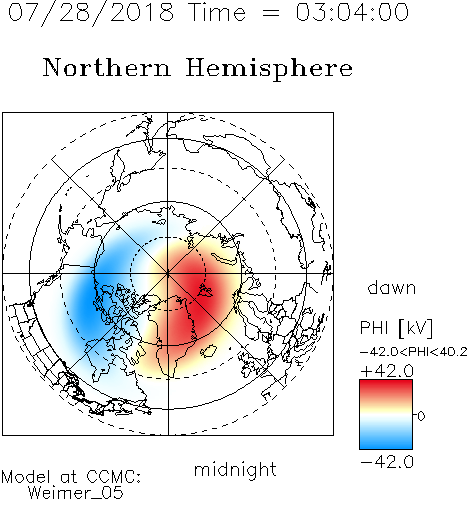 07/28/2018 Time = 03:04:00

Northern Hemisphere

dawn

PHI [kV]
-42.0<PHI<40.2
+42.0
0
-42.0

midnight

Model at CCMC:
Weimer_05